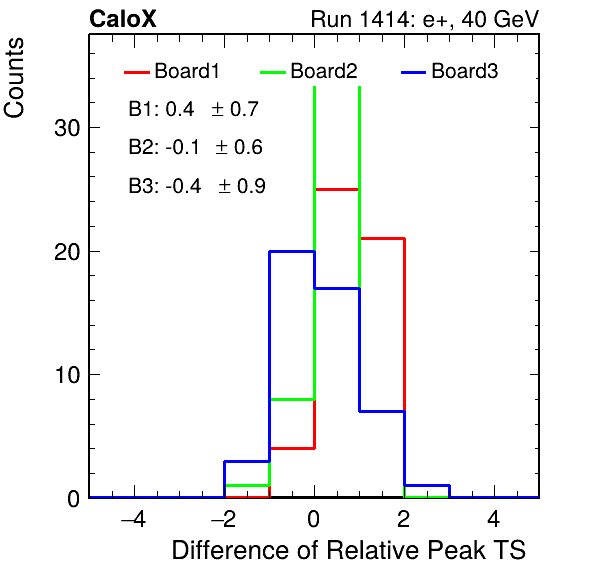 CaloX

Run 1414: e+, 40 GeV

Counts

Board1
Board2
Board3

B1: 0.4 $\pm$ 0.7

B2: -0.1 $\pm$ 0.6

B3: -0.4 $\pm$ 0.9

30

20

10

0

−4

−2

0

2

4

Difference of Relative Peak TS